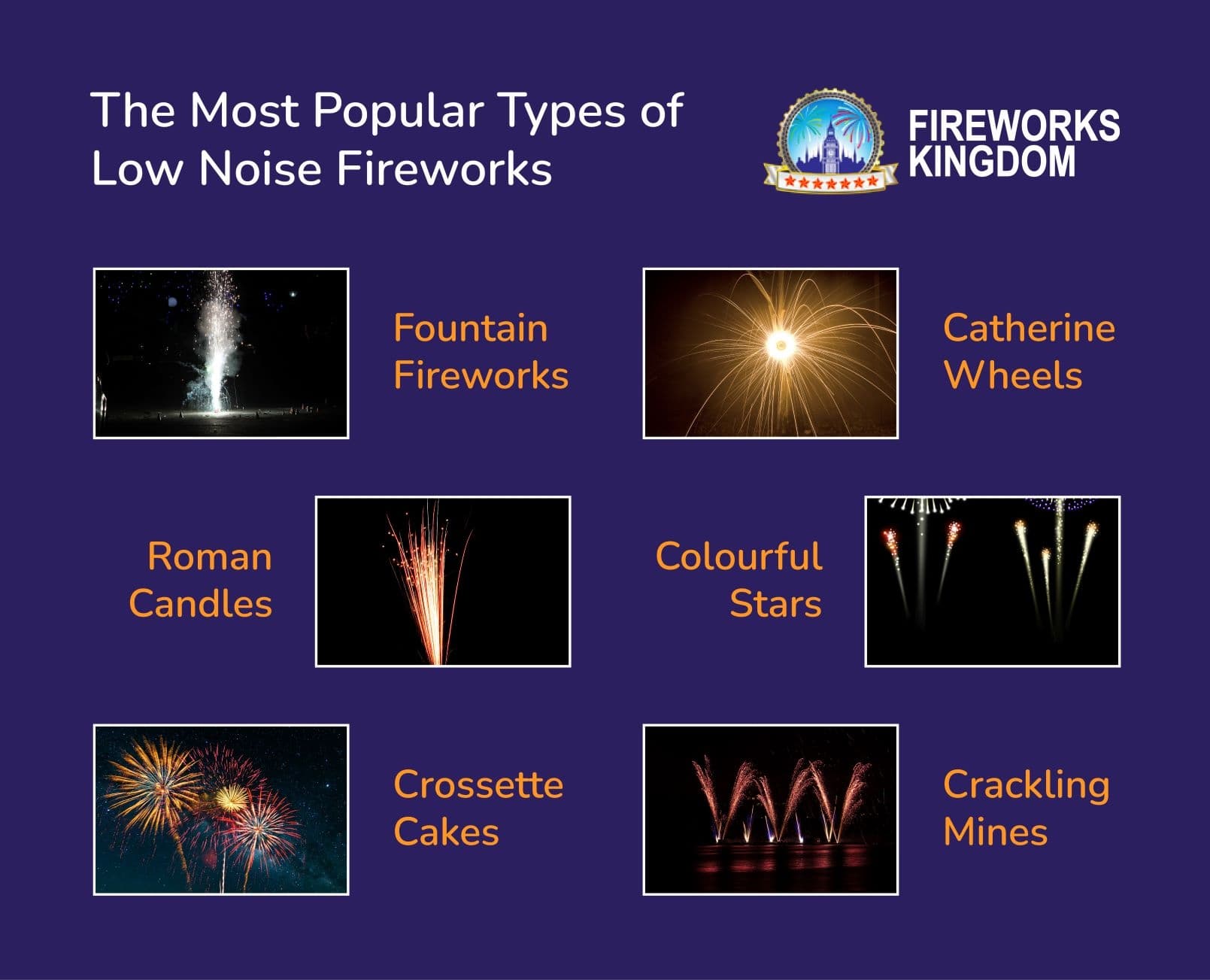 The Most Popular Types of Low Noise Fireworks

FIREWORKS KINGDOM

Fountain Fireworks

Catherine Wheels

Roman Candles

Colourful Stars

Crossette Cakes

Crackling Mines